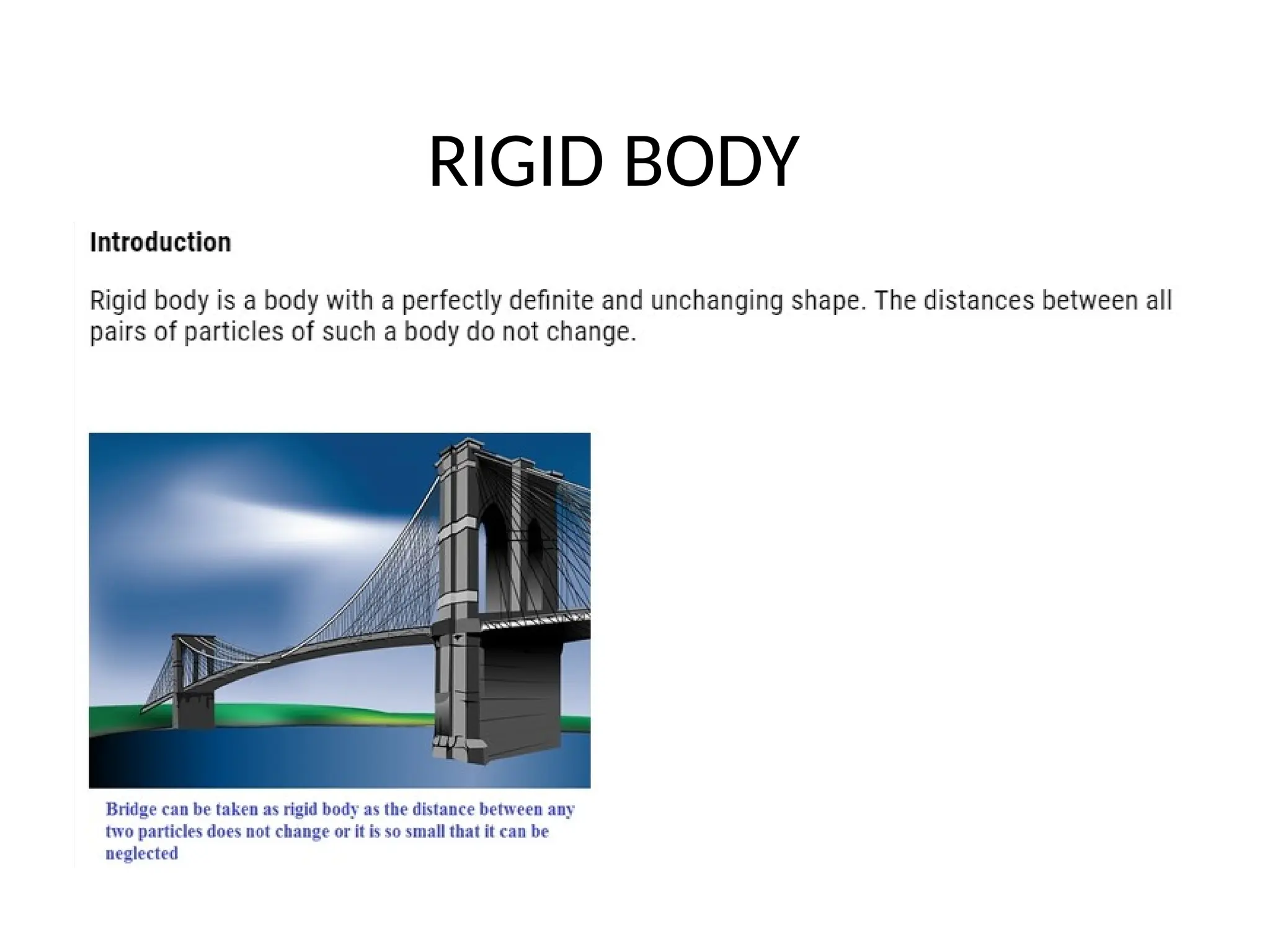 RIGID BODY

Introduction

Rigid body is a body with a perfectly definite and unchanging shape. The distances between all pairs of particles of such a body do not change.

Bridge can be taken as rigid body as the distance between any two particles does not change or it is so small that it can be neglected